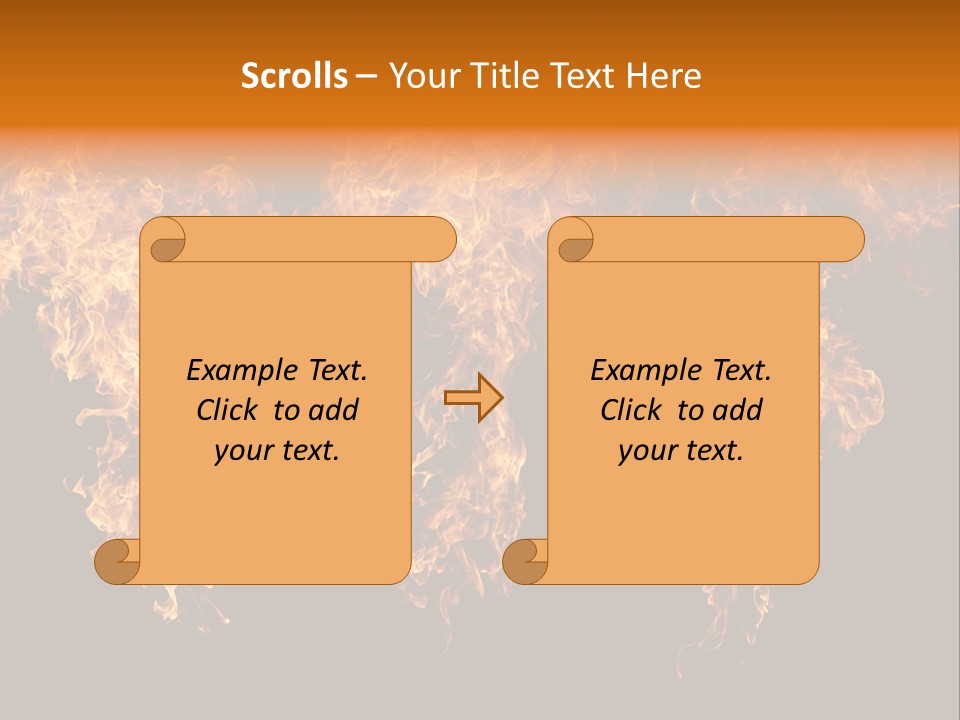 Scrolls – Your Title Text Here

Example Text. Click to add your text.

Example Text. Click to add your text.